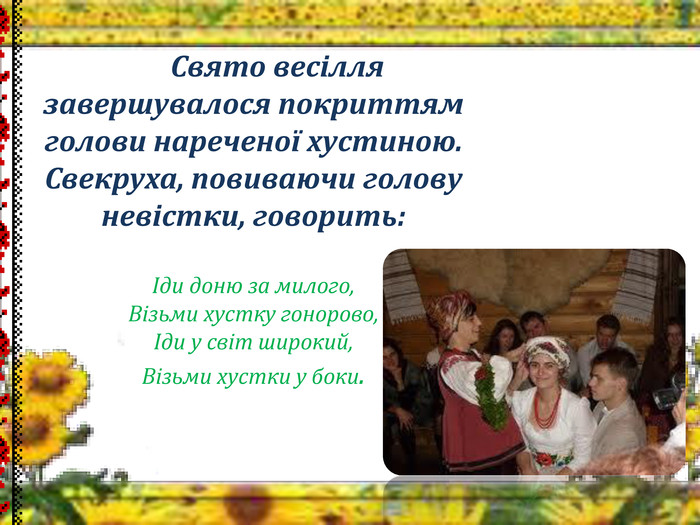 Свято весілля завершувалося покриттям голови нареченої хустиною. Свекруха, повиваючи голову невістки, говорить:

Іди доню за милого,
Візьми хустку гонорово,
Іди у світ широкий,
Візьми хустки у боки.